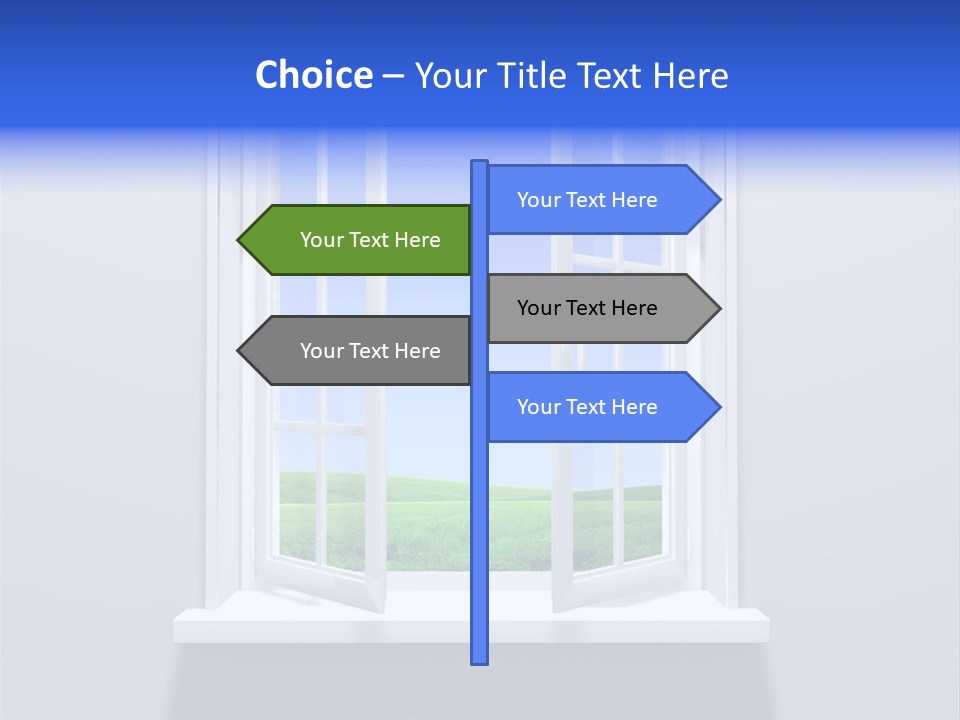 Choice – Your Title Text Here

Your Text Here

Your Text Here

Your Text Here

Your Text Here

Your Text Here